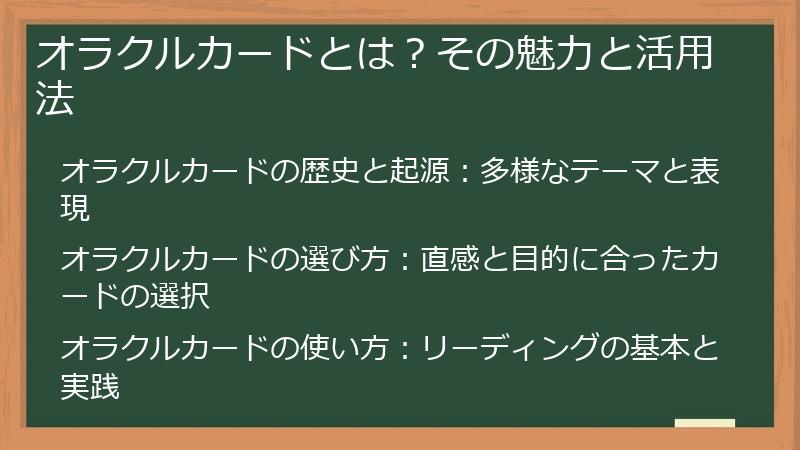 オラクルカードとは？その魅力と活用法

オラクルカードの歴史と起源：多様なテーマと表現

オラクルカードの選び方：直感と目的に合ったカードの選択

オラクルカードの使い方：リーディングの基本と実践